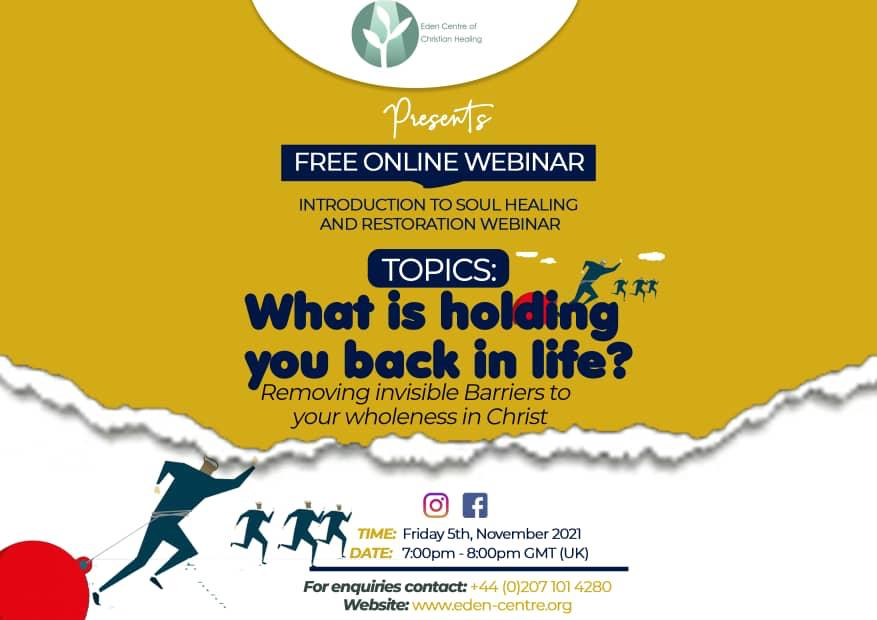 Eden Centre of Christian Healing

Presents

FREE ONLINE WEBINAR

INTRODUCTION TO SOUL HEALING AND RESTORATION WEBINAR

TOPICS:

What is holding you back in life?

Removing invisible Barriers to your wholeness in Christ

TIME: Friday 5th, November 2021
DATE: 7:00pm - 8:00pm GMT (UK)

For enquiries contact: +44 (0)207 101 4280
Website: www.eden-centre.org